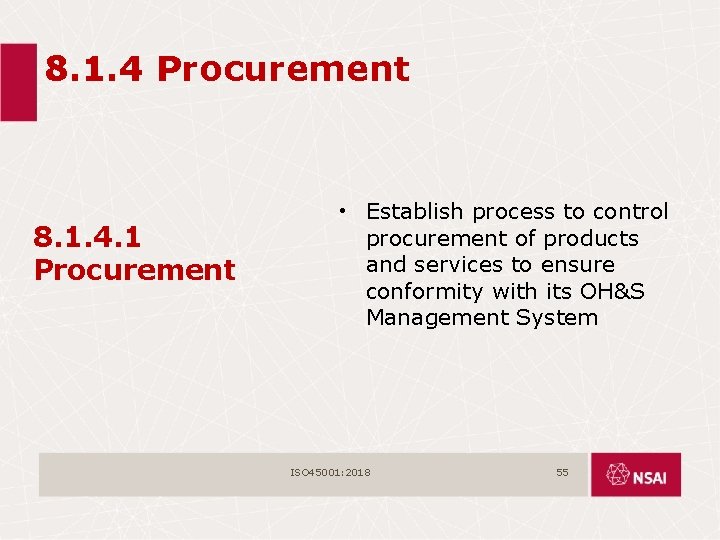 8.1.4 Procurement

8.1.4.1 Procurement

• Establish process to control procurement of products and services to ensure conformity with its OH&S Management System

ISO45001:2018

55

NSAI